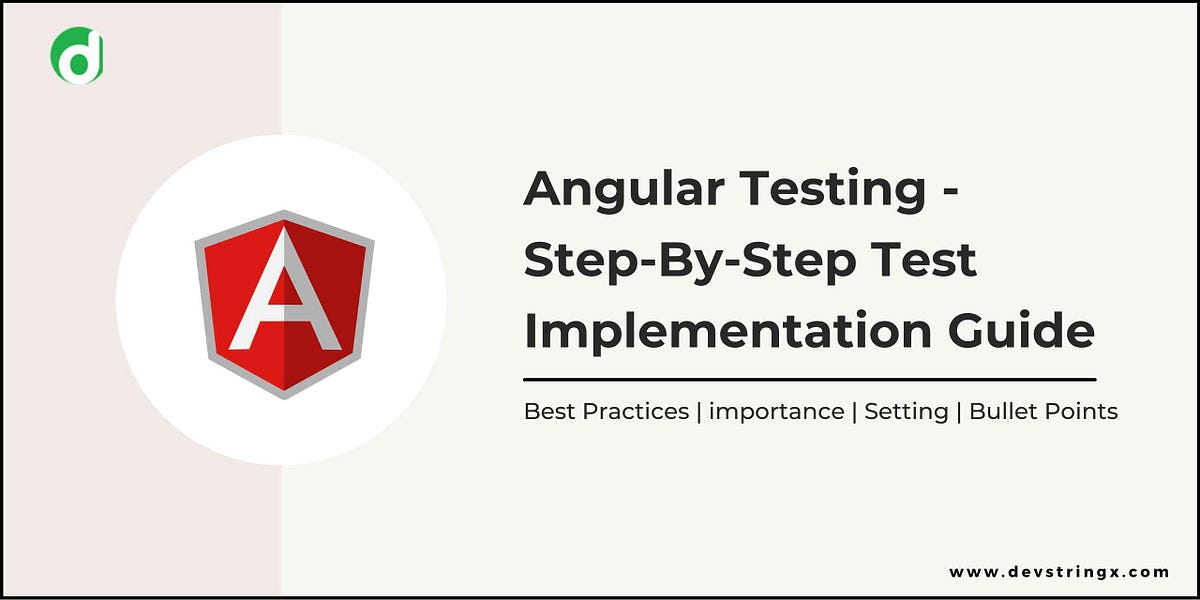 d

A

Angular Testing - Step-By-Step Test Implementation Guide

Best Practices | importance | Setting | Bullet Points

www.devstringx.com